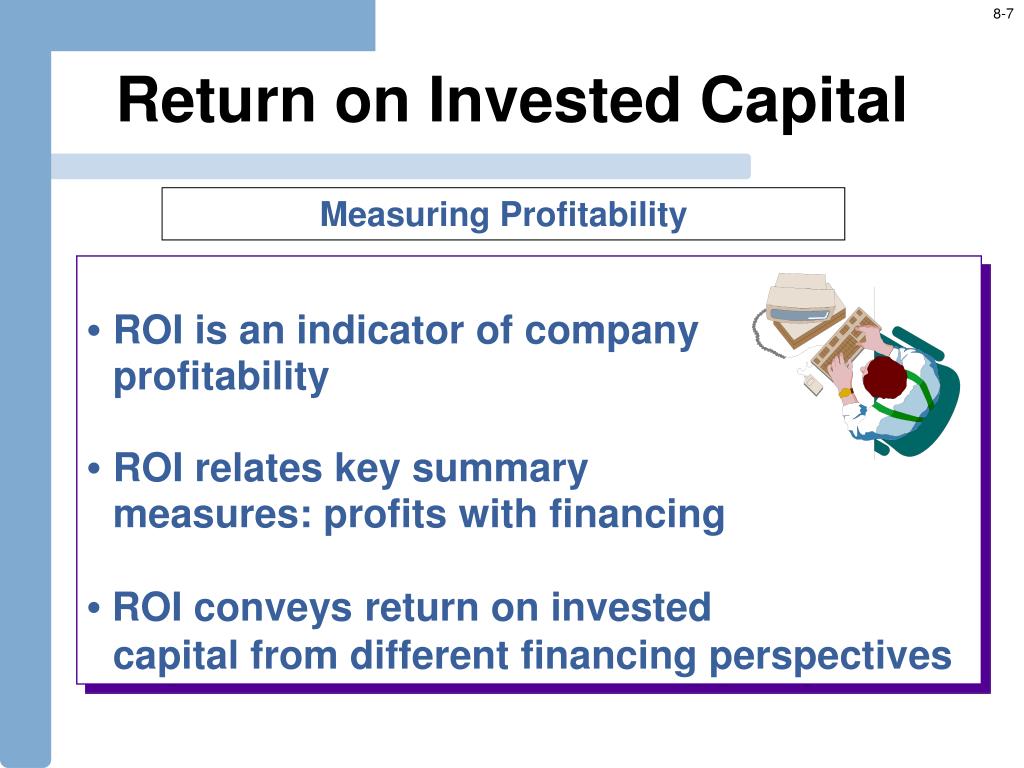 8-7

Return on Invested Capital

Measuring Profitability

• ROI is an indicator of company profitability

• ROI relates key summary measures: profits with financing

• ROI conveys return on invested capital from different financing perspectives